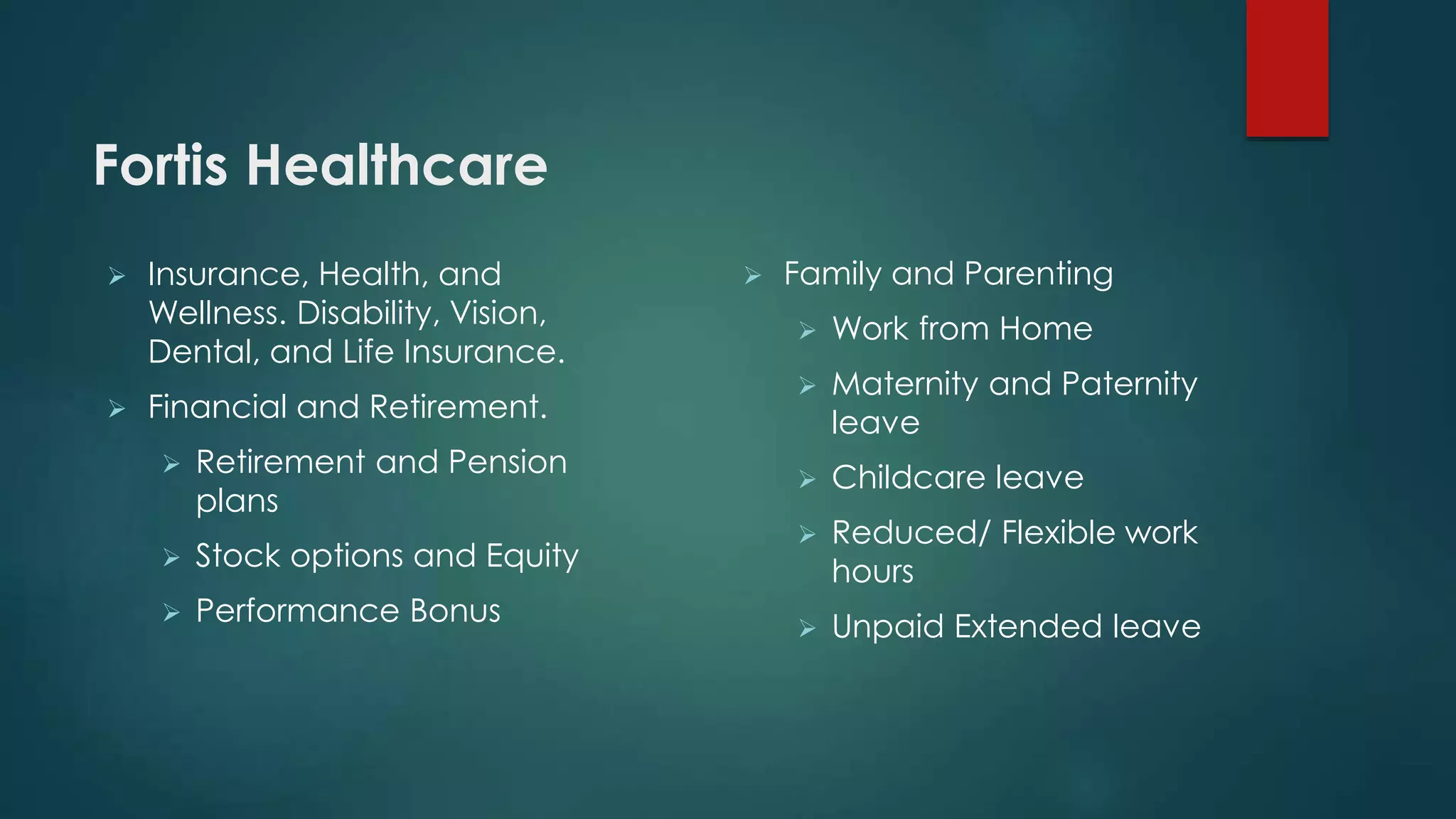 Fortis Healthcare

➢ Insurance, Health, and Wellness. Disability, Vision, Dental, and Life Insurance.

➢ Financial and Retirement.

➢ Retirement and Pension plans

➢ Stock options and Equity

➢ Performance Bonus

➢ Family and Parenting

➢ Work from Home

➢ Maternity and Paternity leave

➢ Childcare leave

➢ Reduced/ Flexible work hours

➢ Unpaid Extended leave